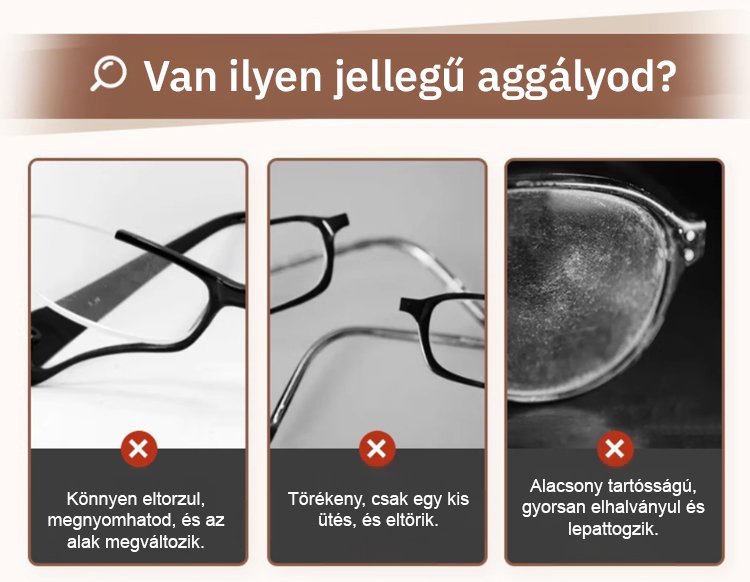 Van ilyen jellegű aggályod?

Könnyen eltorzul, megnyomhatod, és az alak megváltozik.

Törékeny, csak egy kis ütés, és eltörik.

Alacsony tartósságú, gyorsan elhalványul és lepattogzik.